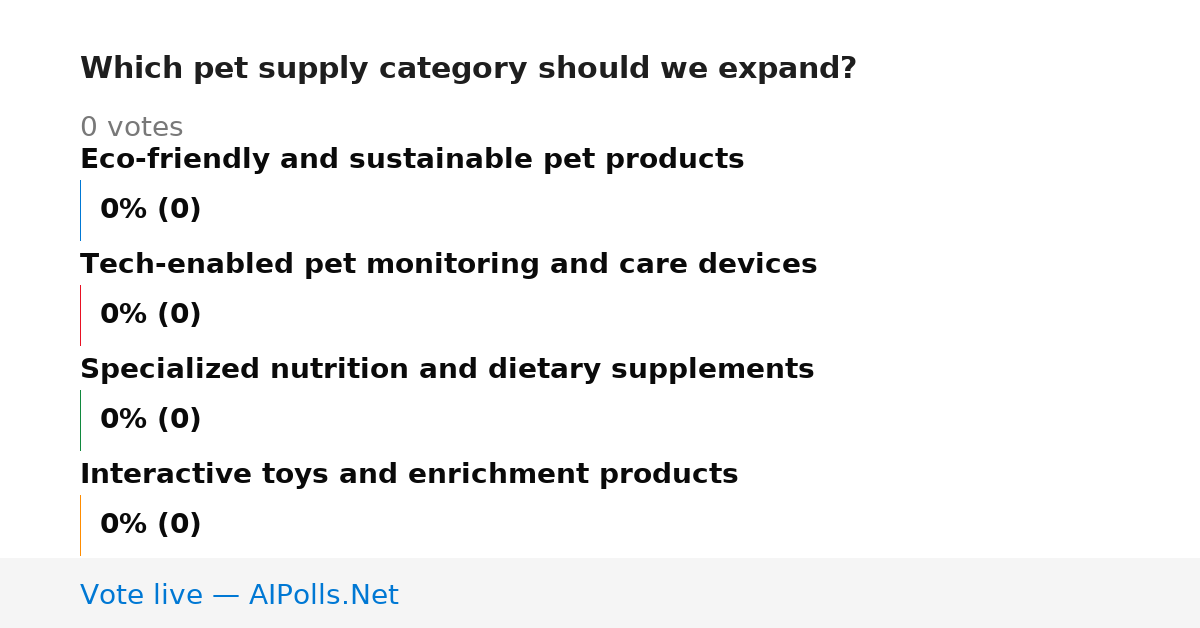 Which pet supply category should we expand?

0 votes

Eco-friendly and sustainable pet products

0% (0)

Tech-enabled pet monitoring and care devices

0% (0)

Specialized nutrition and dietary supplements

0% (0)

Interactive toys and enrichment products

0% (0)

Vote live — AIPolls.Net